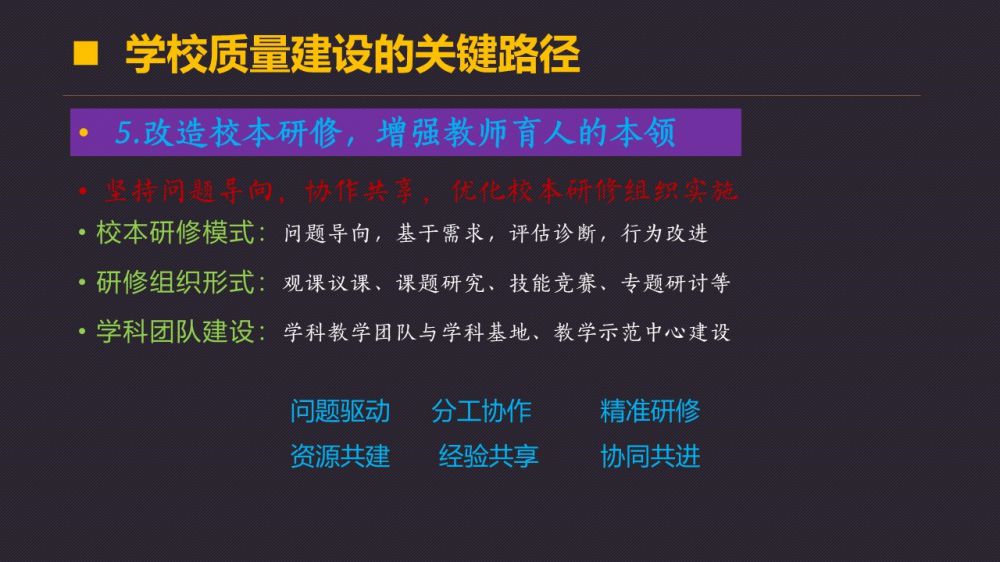 ■ 学校质量建设的关键路径

• 5.改造校本研修，增强教师育人的本领

• 坚持问题导向，协作共享，优化校本研修组织实施

• 校本研修模式：问题导向，基于需求，评估诊断，行为改进

• 研修组织形式：观课议课、课题研究、技能竞赛、专题研讨等

• 学科团队建设：学科教学团队与学科基地、教学示范中心建设

问题驱动　分工协作　精准研修

资源共建　经验共享　协同共进